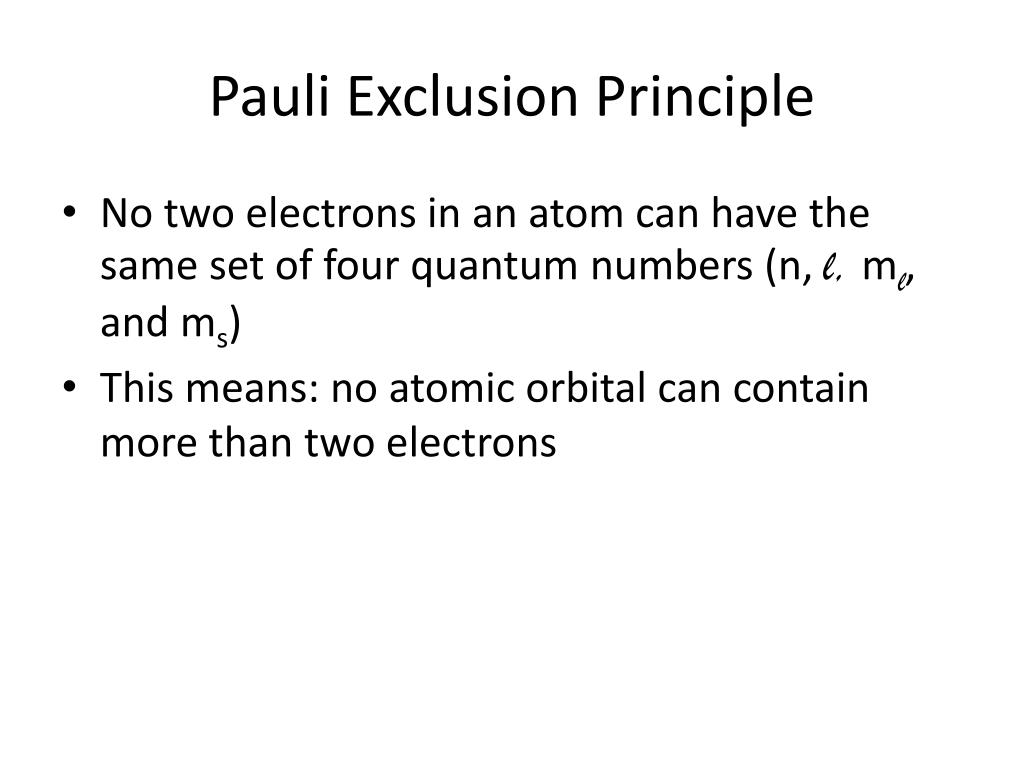 Pauli Exclusion Principle

• No two electrons in an atom can have the same set of four quantum numbers (n, $\ell$, $m_\ell$, and $m_s$)
• This means: no atomic orbital can contain more than two electrons